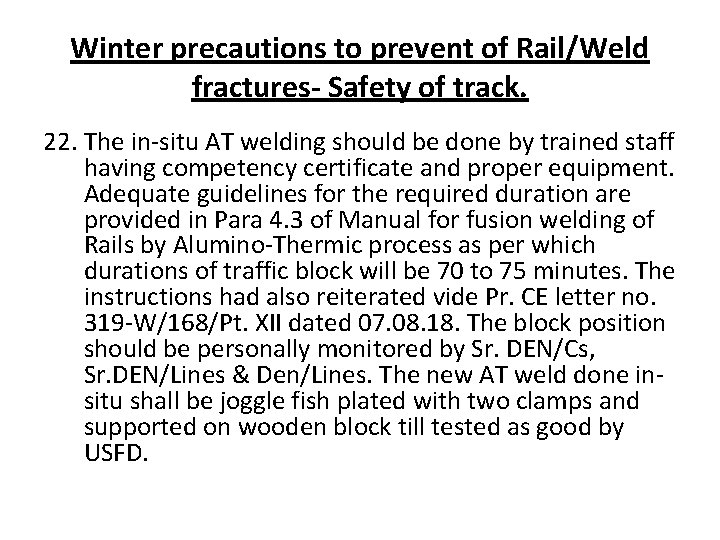 Winter precautions to prevent of Rail/Weld fractures- Safety of track.

22. The in-situ AT welding should be done by trained staff having competency certificate and proper equipment. Adequate guidelines for the required duration are provided in Para 4.3 of Manual for fusion welding of Rails by Alumino-Thermic process as per which durations of traffic block will be 70 to 75 minutes. The instructions had also reiterated vide Pr. CE letter no. 319-W/168/Pt. XII dated 07.08.18. The block position should be personally monitored by Sr. DEN/Cs, Sr.DEN/Lines & Den/Lines. The new AT weld done in-situ shall be joggle fish plated with two clamps and supported on wooden block till tested as good by USFD.